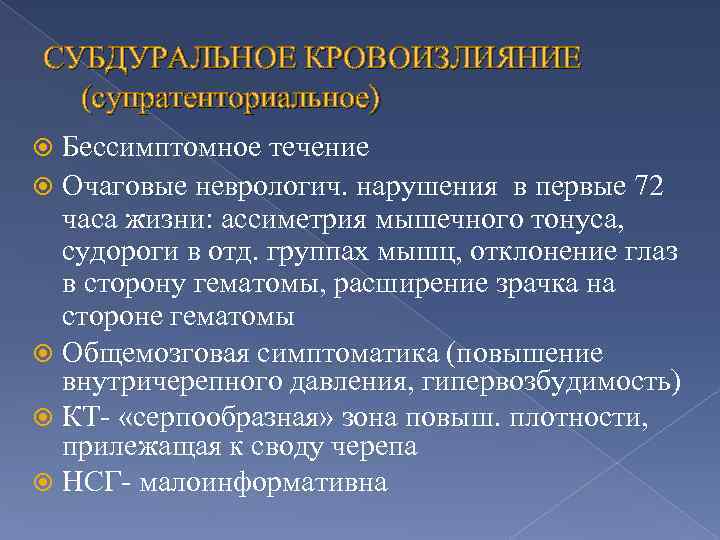 СУБДУРАЛЬНОЕ КРОВОИЗЛИЯНИЕ
(супратенториальное)

Бессимптомное течение

Очаговые неврологич. нарушения в первые 72 часа жизни: ассиметрия мышечного тонуса, судороги в отд. группах мышц, отклонение глаз в сторону гематомы, расширение зрачка на стороне гематомы

Общемозговая симптоматика (повышение внутричерепного давления, гипервозбудимость)

КТ- «серпообразная» зона повыш. плотности, прилежащая к своду черепа

НСГ- малоинформативна